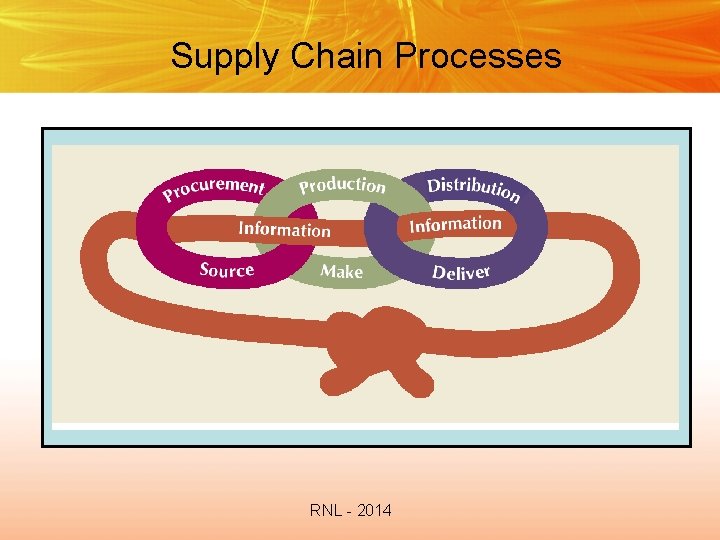 Supply Chain Processes

Procurement
Production
Distribution
Information
Information
Source
Make
Deliver

RNL - 2014